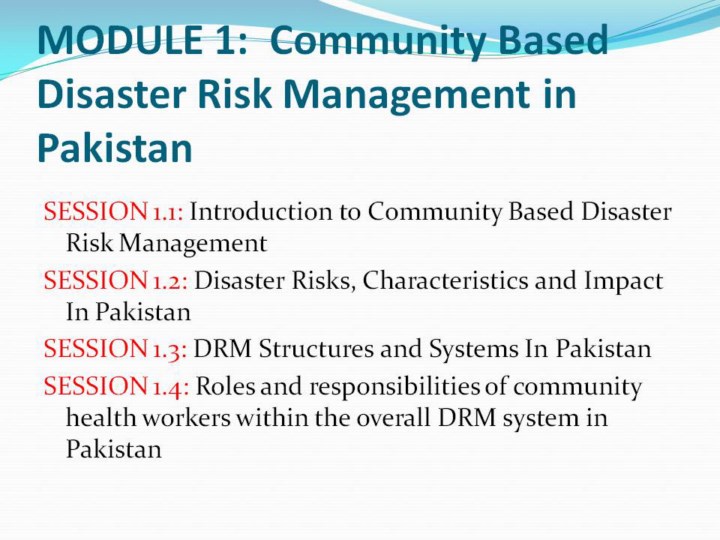 MODULE 1: Community Based Disaster Risk Management in Pakistan

SESSION 1.1: Introduction to Community Based Disaster Risk Management

SESSION 1.2: Disaster Risks, Characteristics and Impact In Pakistan

SESSION 1.3: DRM Structures and Systems In Pakistan

SESSION 1.4: Roles and responsibilities of community health workers within the overall DRM system in Pakistan